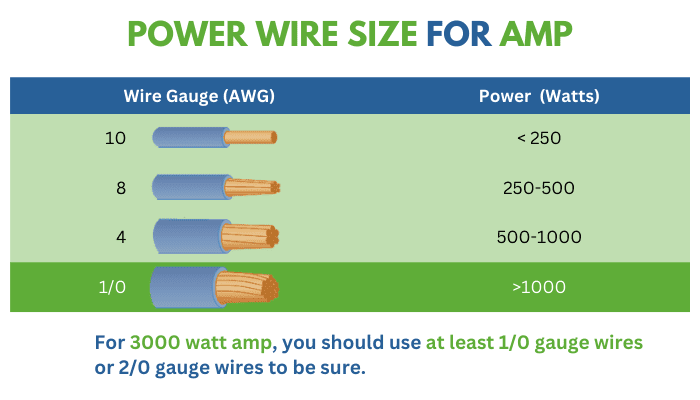 POWER WIRE SIZE FOR AMP

| Wire Gauge (AWG) | Power (Watts) |
|---|---|
| 10 | < 250 |
| 8 | 250-500 |
| 4 | 500-1000 |
| 1/0 | >1000 |

For 3000 watt amp, you should use at least 1/0 gauge wires or 2/0 gauge wires to be sure.